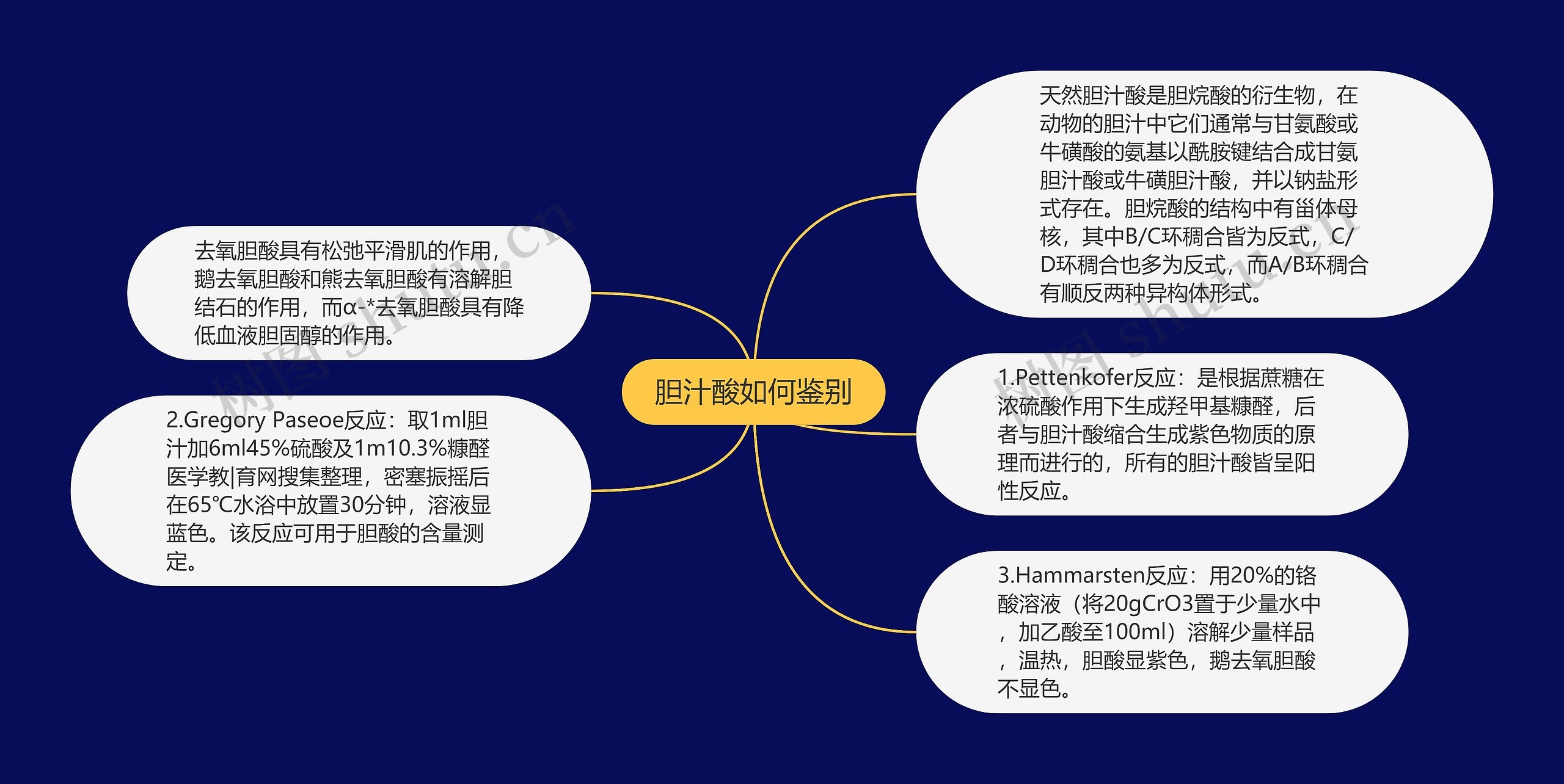 胆汁酸如何鉴别

天然胆汁酸是胆烷酸的衍生物，在动物的胆汁中它们通常与甘氨酸或牛磺酸的氨基以酰胺键结合成甘氨胆汁酸或牛磺胆汁酸，并以钠盐形式存在。胆烷酸的结构中有甾体母核，其中B/C环稠合皆为反式，C/D环稠合也多为反式，而A/B环稠合有顺反两种异构体形式。

1.Pettenkofer反应：是根据蔗糖在浓硫酸作用下生成羟甲基糠醛，后者与胆汁酸缩合生成紫色物质的原理而进行的，所有的胆汁酸皆呈阳性反应。

3.Hammarsten反应：用20%的铬酸溶液（将20gCrO3置于少量水中，加乙酸至100ml）溶解少量样品，温热，胆酸显紫色，鹅去氧胆酸不显色。

去氧胆酸具有松弛平滑肌的作用，鹅去氧胆酸和熊去氧胆酸有溶解胆结石的作用，而α-*去氧胆酸具有降低血液胆固醇的作用。

2.Gregory Paseoe反应：取1ml胆汁加6ml45%硫酸及1m10.3%糠醛医学教|育网搜集整理，密塞振摇后在65℃水浴中放置30分钟，溶液显蓝色。该反应可用于胆酸的含量测定。

树图 shutu.cn
树图 shutu.cn